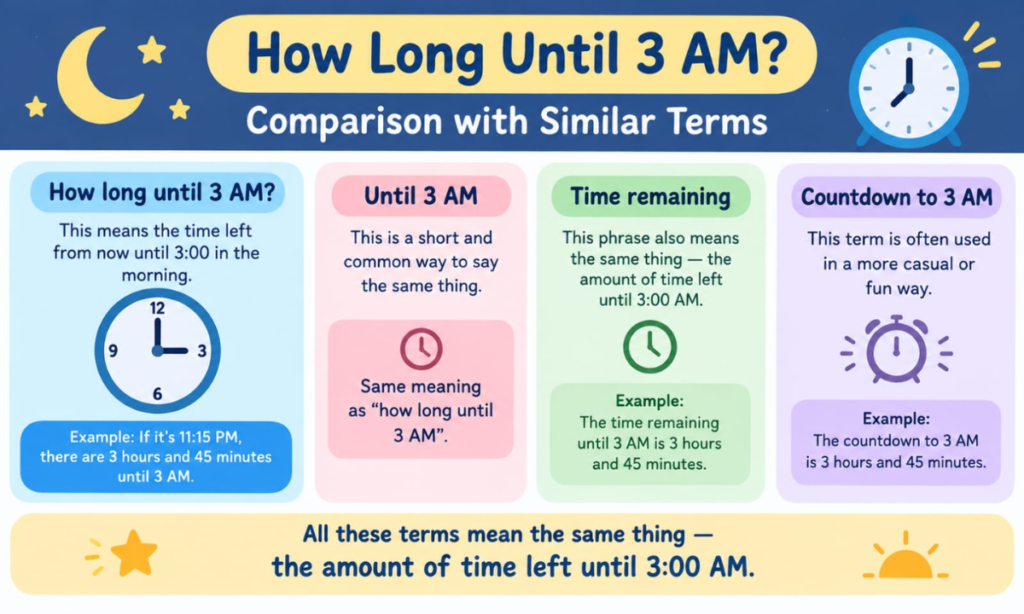 How Long Until 3 AM?

Comparison with Similar Terms

How long until 3 AM?

This means the time left from now until 3:00 in the morning.

12
9
3
6

Example: If it's 11:15 PM, there are 3 hours and 45 minutes until 3 AM.

Until 3 AM

This is a short and common way to say the same thing.

Same meaning as "how long until 3 AM".

Time remaining

This phrase also means the same thing — the amount of time left until 3:00 AM.

Example:
The time remaining until 3 AM is 3 hours and 45 minutes.

Countdown to 3 AM

This term is often used in a more casual or fun way.

Example:
The countdown to 3 AM is 3 hours and 45 minutes.

All these terms mean the same thing — the amount of time left until 3:00 AM.